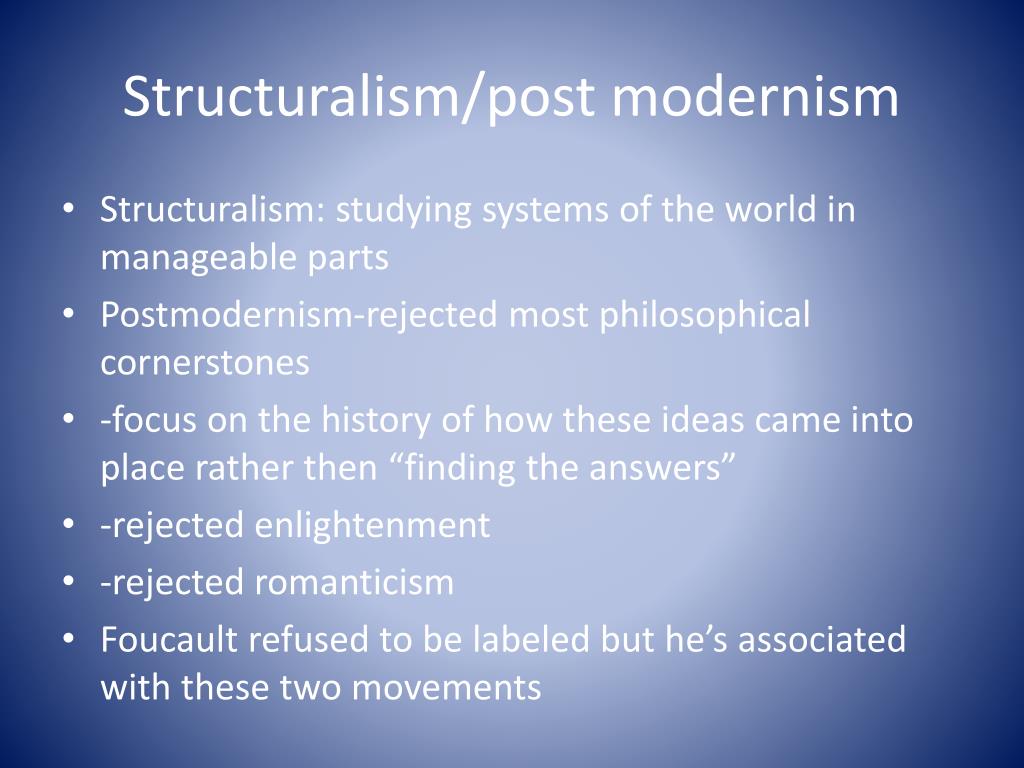 Structuralism/post modernism

• Structuralism: studying systems of the world in manageable parts
• Postmodernism-rejected most philosophical cornerstones
• -focus on the history of how these ideas came into place rather then “finding the answers”
• -rejected enlightenment
• -rejected romanticism
• Foucault refused to be labeled but he’s associated with these two movements